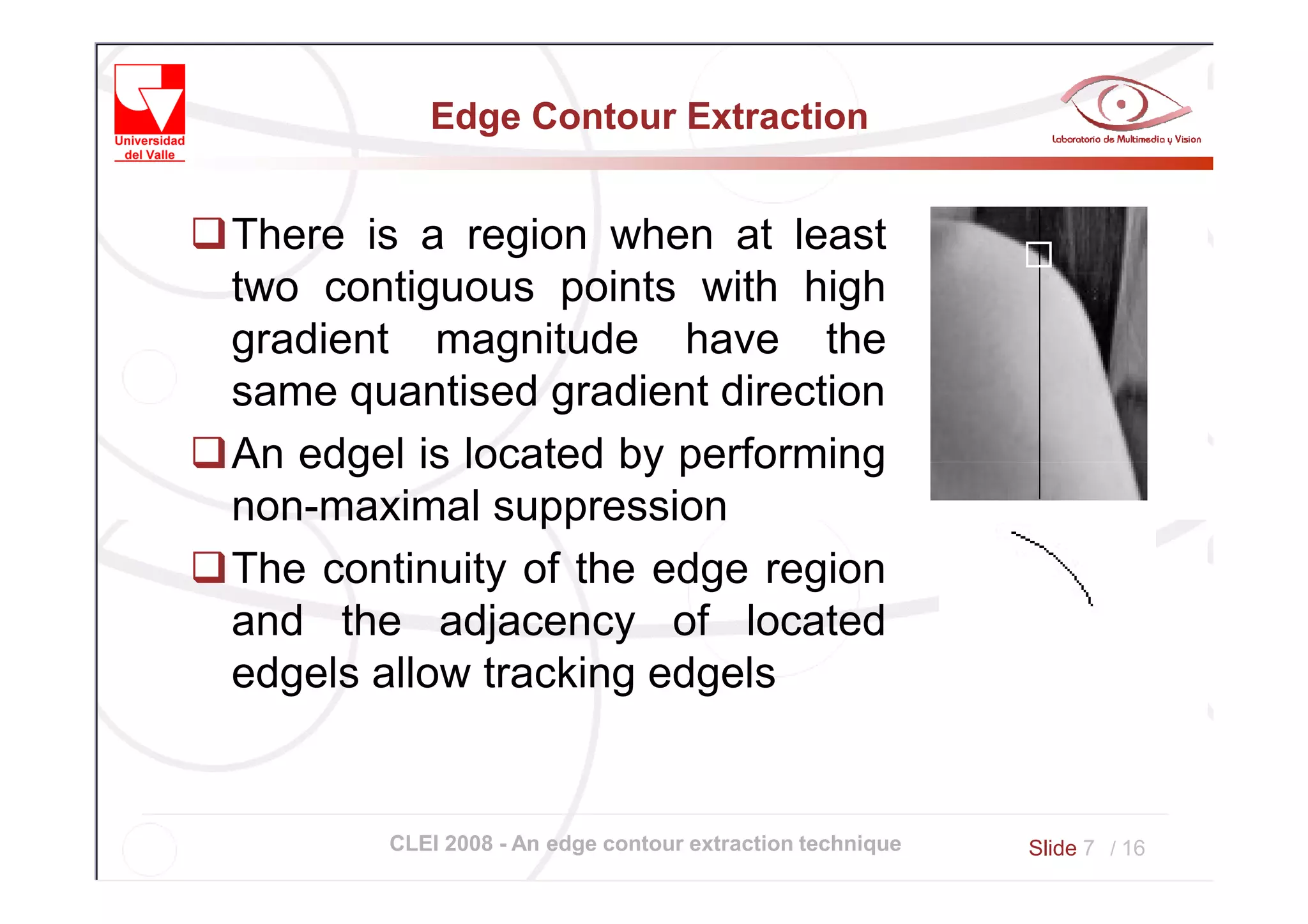 Universidad del Valle

Edge Contour Extraction

Laboratorio de Multimedia y Vision

❑ There is a region when at least two contiguous points with high gradient magnitude have the same quantised gradient direction

❑ An edgel is located by performing non-maximal suppression

❑ The continuity of the edge region and the adjacency of located edgels allow tracking edgels

CLEI 2008 - An edge contour extraction technique

Slide 7 / 16